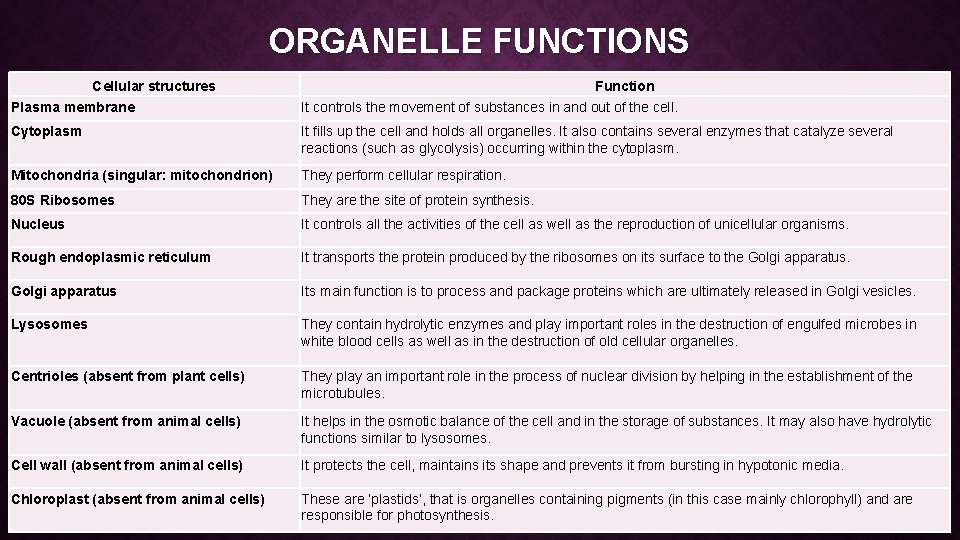 ORGANELLE FUNCTIONS

| Cellular structures | Function |
|---|---|
| Plasma membrane | It controls the movement of substances in and out of the cell. |
| Cytoplasm | It fills up the cell and holds all organelles. It also contains several enzymes that catalyze several reactions (such as glycolysis) occurring within the cytoplasm. |
| Mitochondria (singular: mitochondrion) | They perform cellular respiration. |
| 80S Ribosomes | They are the site of protein synthesis. |
| Nucleus | It controls all the activities of the cell as well as the reproduction of unicellular organisms. |
| Rough endoplasmic reticulum | It transports the protein produced by the ribosomes on its surface to the Golgi apparatus. |
| Golgi apparatus | Its main function is to process and package proteins which are ultimately released in Golgi vesicles. |
| Lysosomes | They contain hydrolytic enzymes and play important roles in the destruction of engulfed microbes in white blood cells as well as in the destruction of old cellular organelles. |
| Centrioles (absent from plant cells) | They play an important role in the process of nuclear division by helping in the establishment of the microtubules. |
| Vacuole (absent from animal cells) | It helps in the osmotic balance of the cell and in the storage of substances. It may also have hydrolytic functions similar to lysosomes. |
| Cell wall (absent from animal cells) | It protects the cell, maintains its shape and prevents it from bursting in hypotonic media. |
| Chloroplast (absent from animal cells) | These are 'plastids', that is organelles containing pigments (in this case mainly chlorophyll) and are responsible for photosynthesis. |